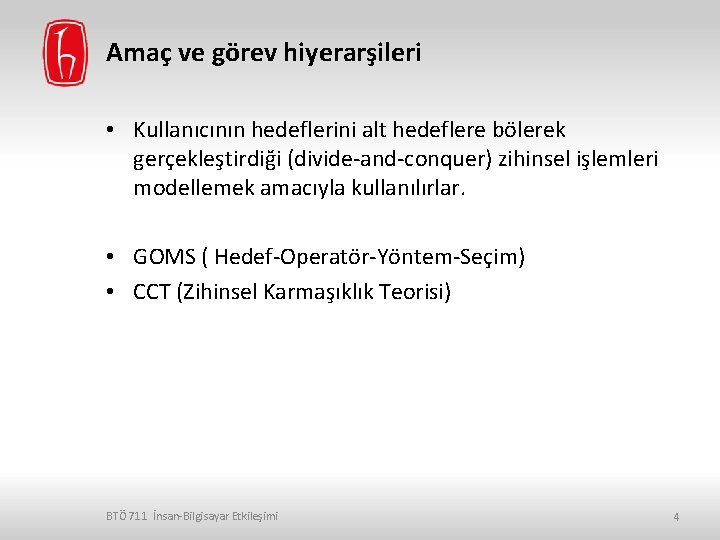 Amaç ve görev hiyerarşileri

• Kullanıcının hedeflerini alt hedeflere bölerek gerçekleştirdiği (divide-and-conquer) zihinsel işlemleri modellemek amacıyla kullanılırlar.

• GOMS ( Hedef-Operatör-Yöntem-Seçim)
• CCT (Zihinsel Karmaşıklık Teorisi)

BTÖ 711 İnsan-Bilgisayar Etkileşimi

4